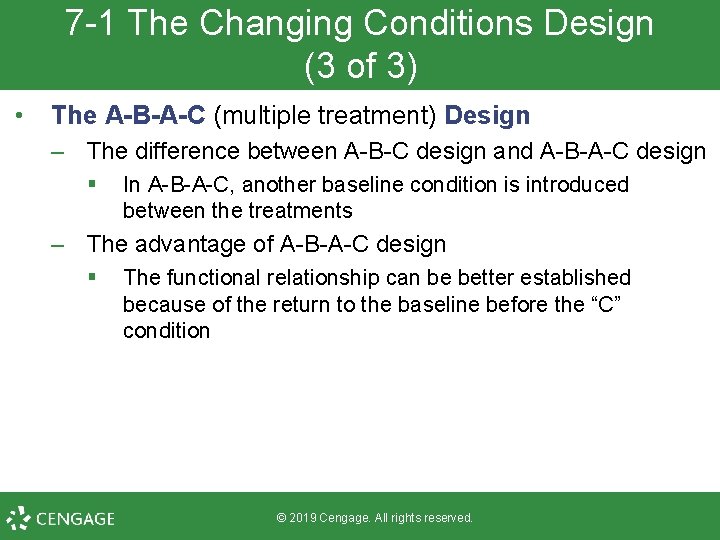 7-1 The Changing Conditions Design (3 of 3)

• The A-B-A-C (multiple treatment) Design
– The difference between A-B-C design and A-B-A-C design
▪ In A-B-A-C, another baseline condition is introduced between the treatments
– The advantage of A-B-A-C design
▪ The functional relationship can be better established because of the return to the baseline before the “C” condition

CENGAGE

© 2019 Cengage. All rights reserved.